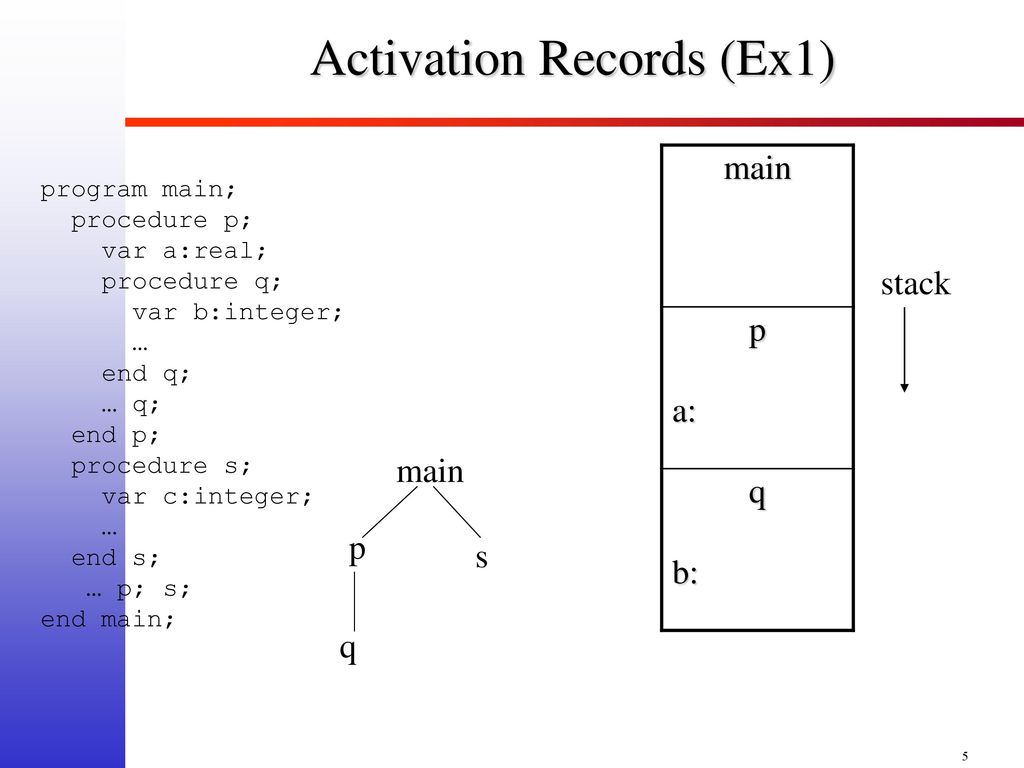 Activation Records (Ex1)

program main;
procedure p;
var a:real;
procedure q;
var b:integer;
…
end q;
… q;
end p;
procedure s;
var c:integer;
…
end s;
… p; s;
end main;

main
p
s
q

main

p
a:

q
b:

stack

5